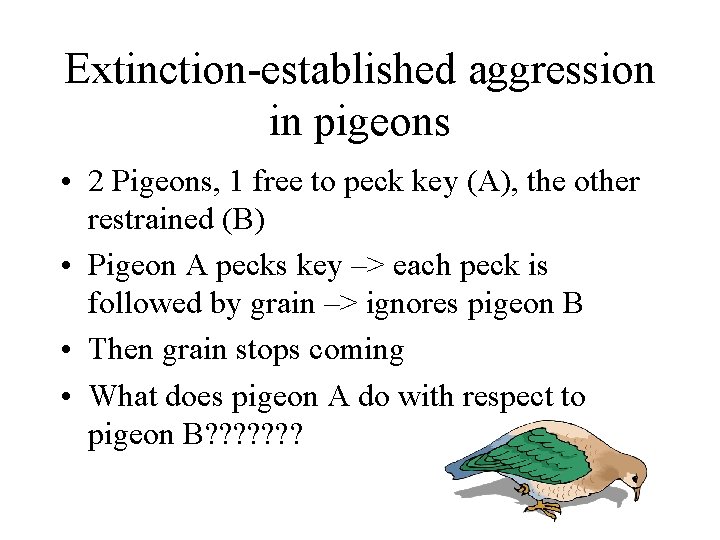 Extinction-established aggression in pigeons

• 2 Pigeons, 1 free to peck key (A), the other restrained (B)
• Pigeon A pecks key –> each peck is followed by grain –> ignores pigeon B
• Then grain stops coming
• What does pigeon A do with respect to pigeon B???????